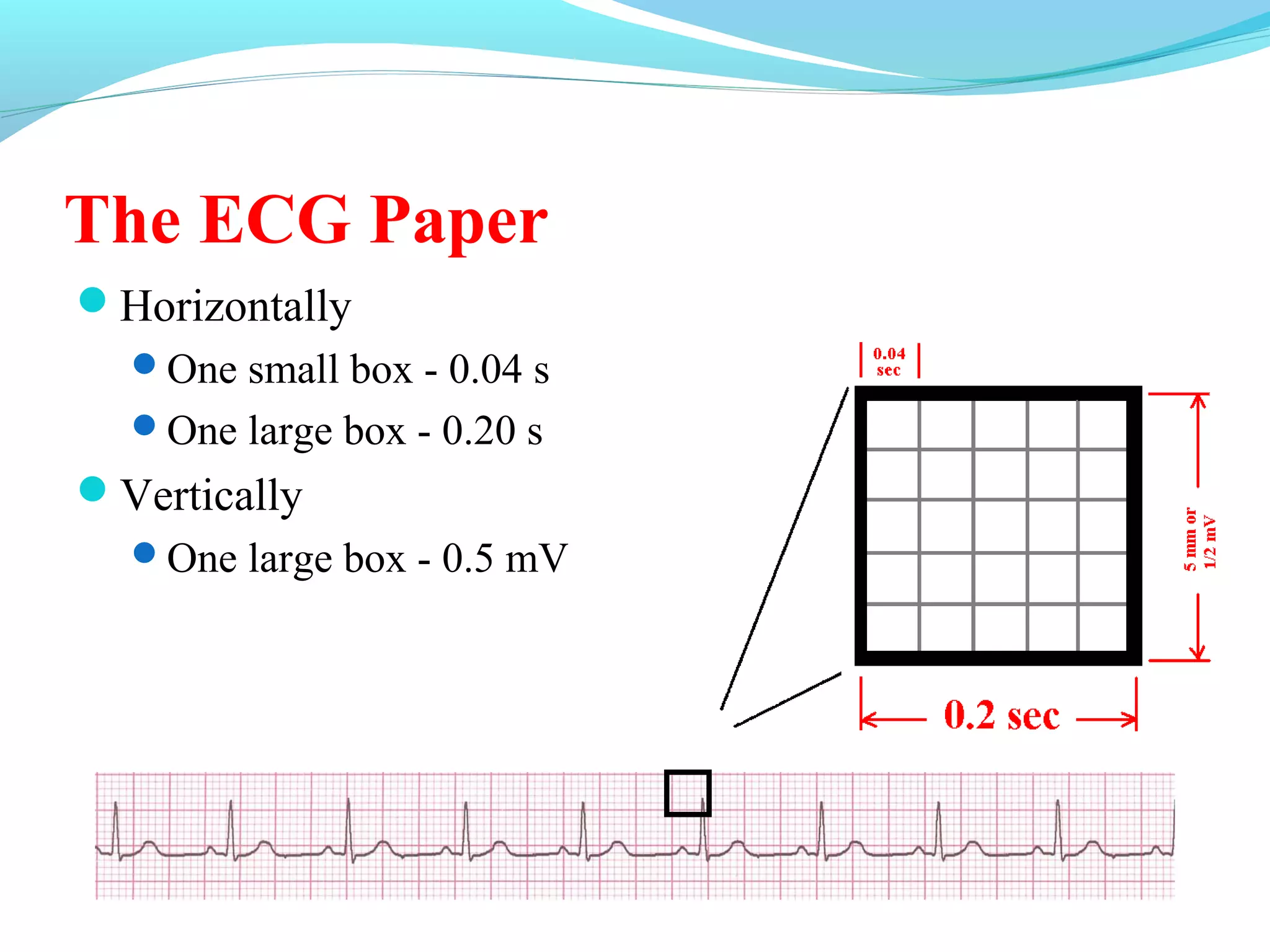 The ECG Paper

Horizontally

One small box - 0.04 s

One large box - 0.20 s

Vertically

One large box - 0.5 mV

0.04 sec

5 mm or 1/2 mV

0.2 sec